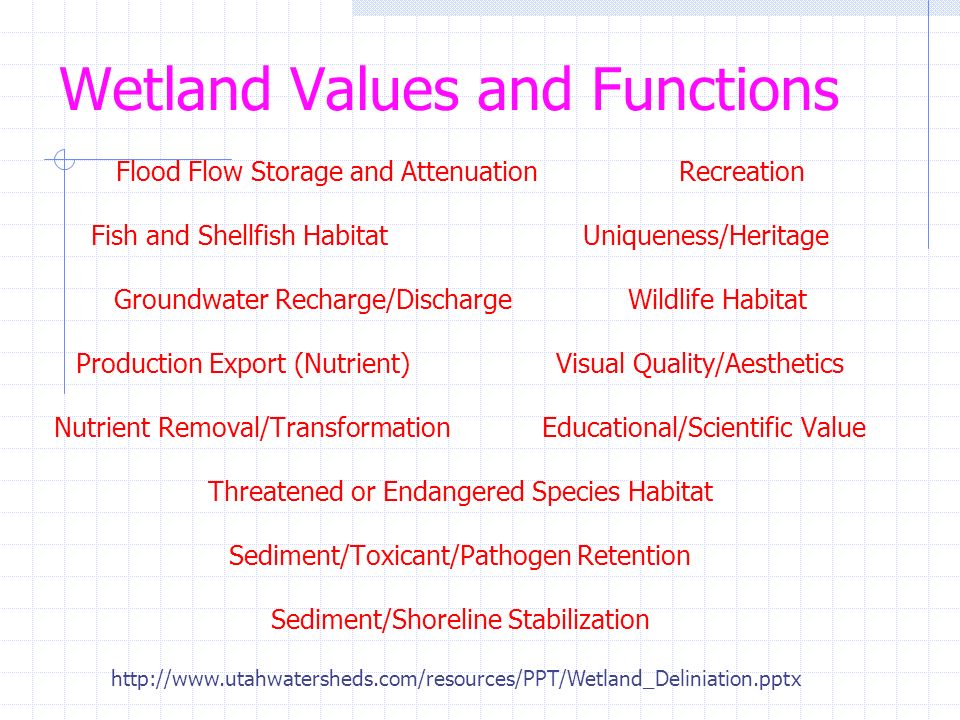 Wetland Values and Functions

Flood Flow Storage and Attenuation

Fish and Shellfish Habitat

Groundwater Recharge/Discharge

Production Export (Nutrient)

Nutrient Removal/Transformation

Recreation

Uniqueness/Heritage

Wildlife Habitat

Visual Quality/Aesthetics

Educational/Scientific Value

Threatened or Endangered Species Habitat

Sediment/Toxicant/Pathogen Retention

Sediment/Shoreline Stabilization

http://www.utahwatersheds.com/resources/PPT/Wetland_Deliniation.pptx